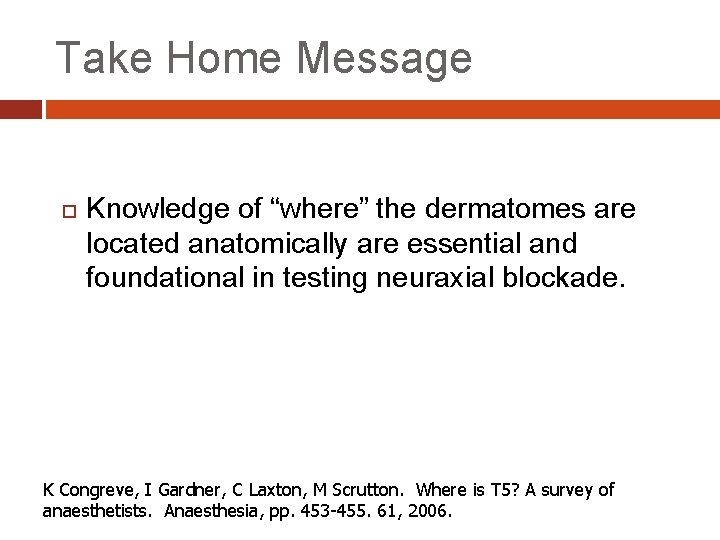 Take Home Message

Knowledge of “where” the dermatomes are located anatomically are essential and foundational in testing neuraxial blockade.

K Congreve, I Gardner, C Laxton, M Scrutton. Where is T5? A survey of anaesthetists. Anaesthesia, pp. 453-455. 61, 2006.